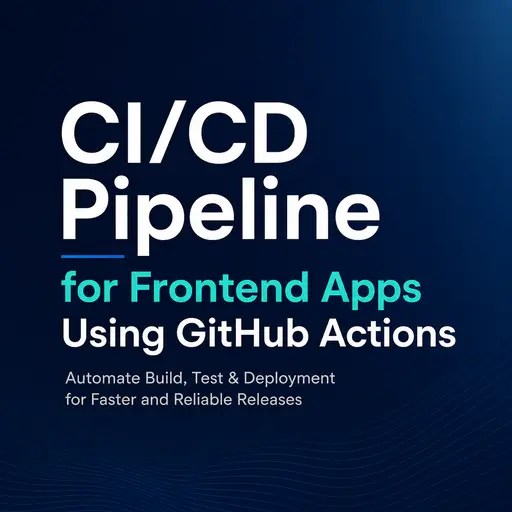 CI/CD Pipeline

for Frontend Apps
Using GitHub Actions

Automate Build, Test & Deployment for Faster and Reliable Releases